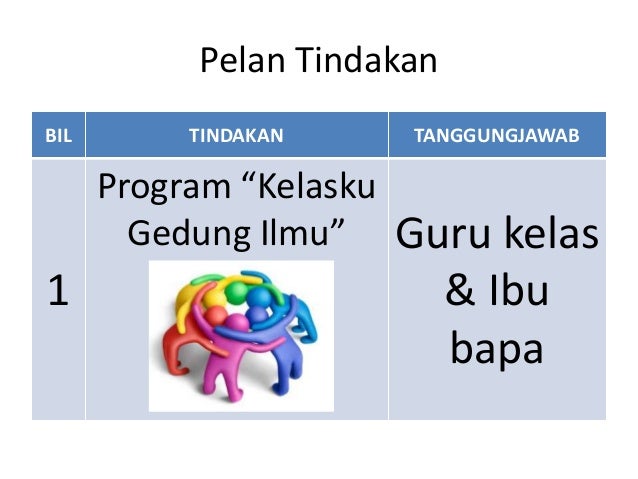 Pelan Tindakan

| BIL | TINDAKAN | TANGGUNGJAWAB |
|---|---|---|
| 1 | Program “Kelasku Gedung Ilmu” | Guru kelas & Ibu bapa |